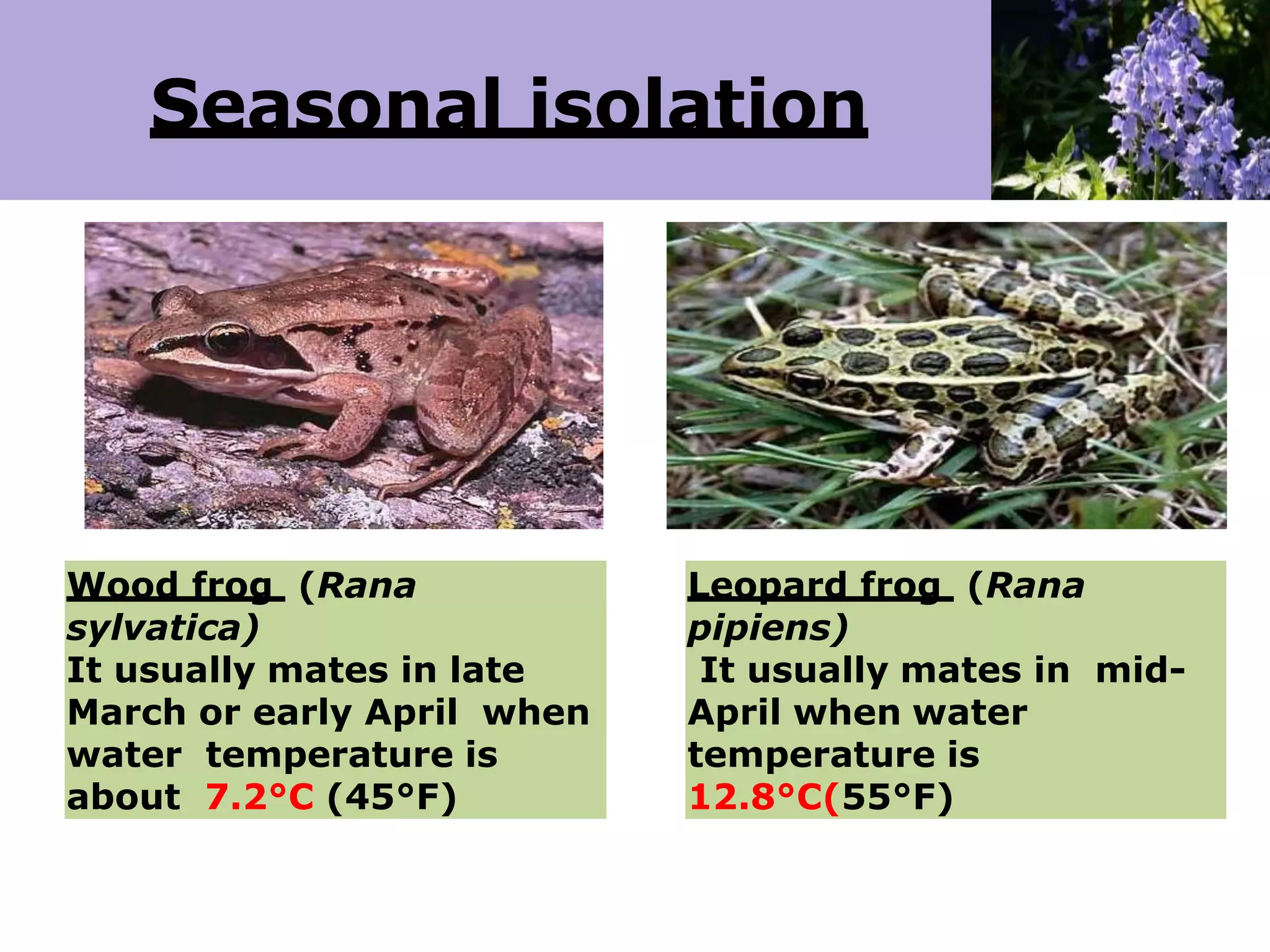 Seasonal isolation

Wood frog (Rana sylvatica)
It usually mates in late March or early April when water temperature is about 7.2°C (45°F)

Leopard frog (Rana pipiens)
It usually mates in mid-April when water temperature is 12.8°C(55°F)